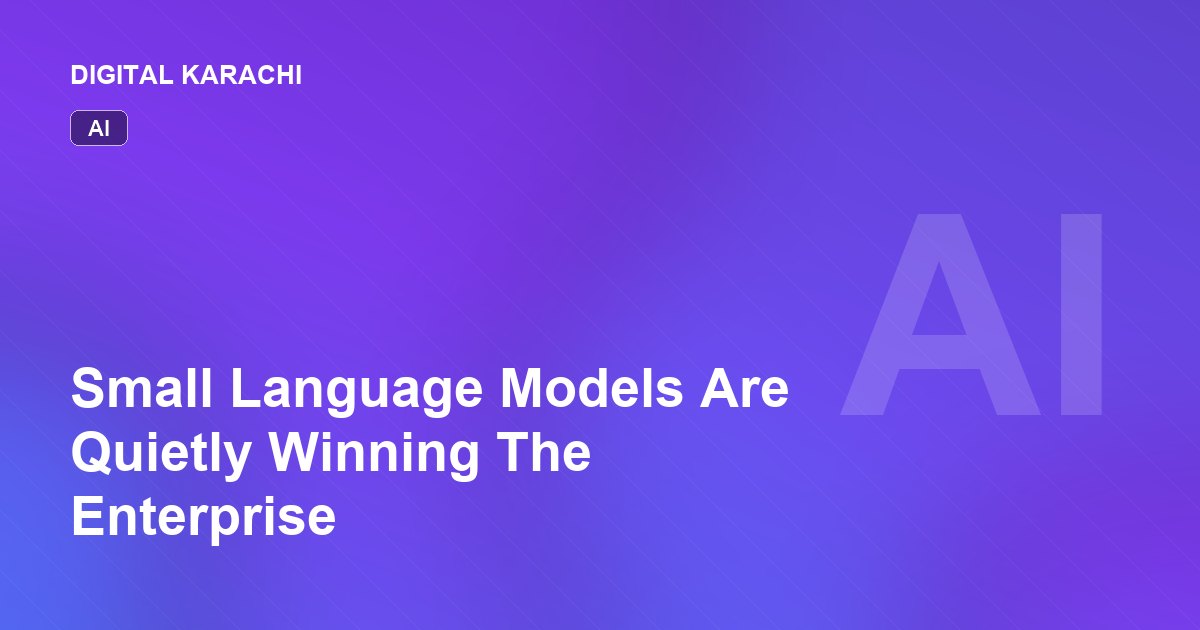 DIGITAL KARACHI

AI

AI

Small Language Models Are Quietly Winning The Enterprise